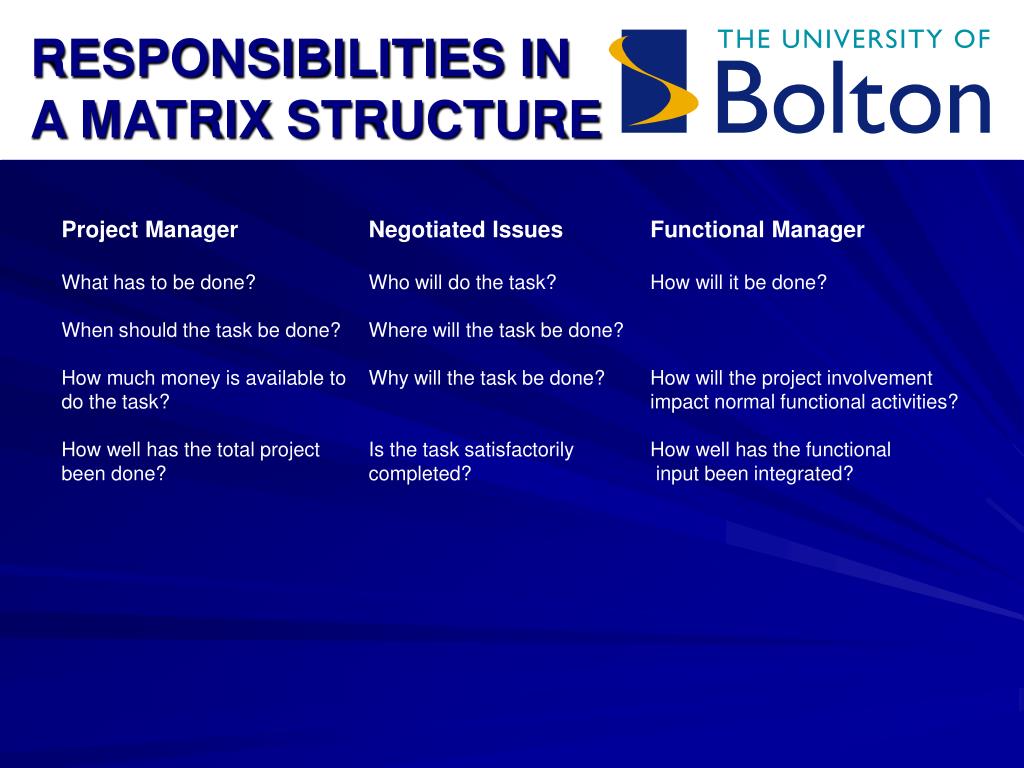 RESPONSIBILITIES IN A MATRIX STRUCTURE

THE UNIVERSITY OF Bolton

| Project Manager | Negotiated Issues | Functional Manager |
|---|---|---|
| What has to be done? | Who will do the task? | How will it be done? |
| When should the task be done? | Where will the task be done? | |
| How much money is available to do the task? | Why will the task be done? | How will the project involvement impact normal functional activities? |
| How well has the total project been done? | Is the task satisfactorily completed? | How well has the functional input been integrated? |